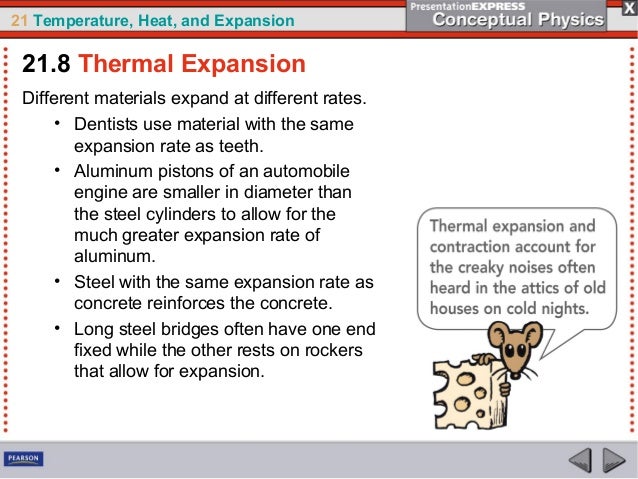 21 Temperature, Heat, and Expansion

PresentationEXPRESS
Conceptual Physics

X

21.8 Thermal Expansion

Different materials expand at different rates.

• Dentists use material with the same expansion rate as teeth.

• Aluminum pistons of an automobile engine are smaller in diameter than the steel cylinders to allow for the much greater expansion rate of aluminum.

• Steel with the same expansion rate as concrete reinforces the concrete.

• Long steel bridges often have one end fixed while the other rests on rockers that allow for expansion.

Thermal expansion and contraction account for the creaky noises often heard in the attics of old houses on cold nights.

PEARSON